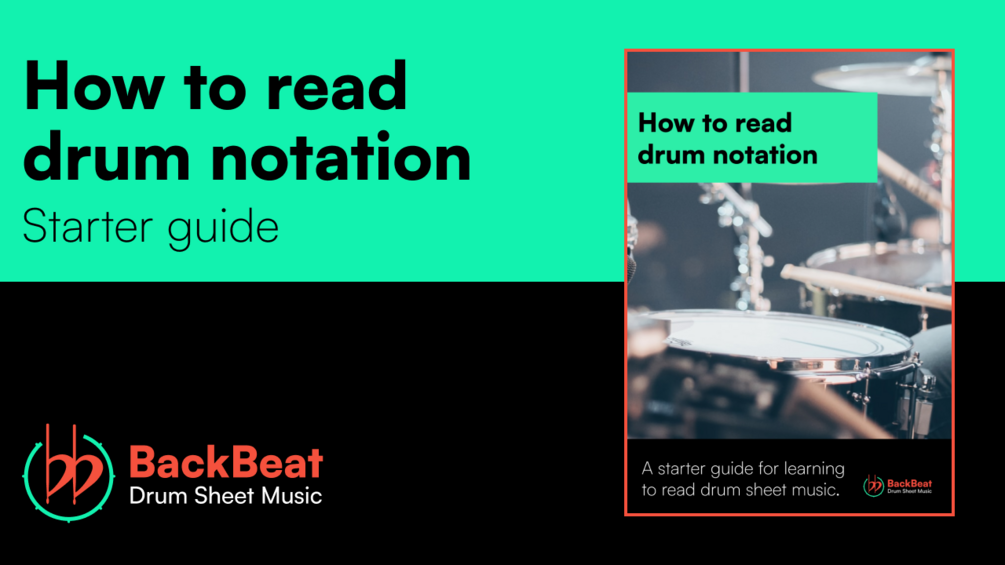 How to read drum notation
Starter guide

BackBeat
Drum Sheet Music

How to read drum notation

A starter guide for learning to read drum sheet music.

BackBeat
Drum Sheet Music